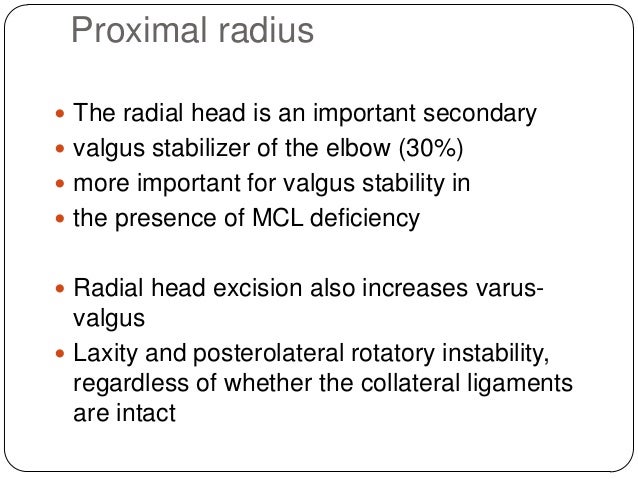 Proximal radius

- The radial head is an important secondary
- valgus stabilizer of the elbow (30%)
- more important for valgus stability in
- the presence of MCL deficiency

- Radial head excision also increases varus-valgus
- Laxity and posterolateral rotatory instability, regardless of whether the collateral ligaments are intact